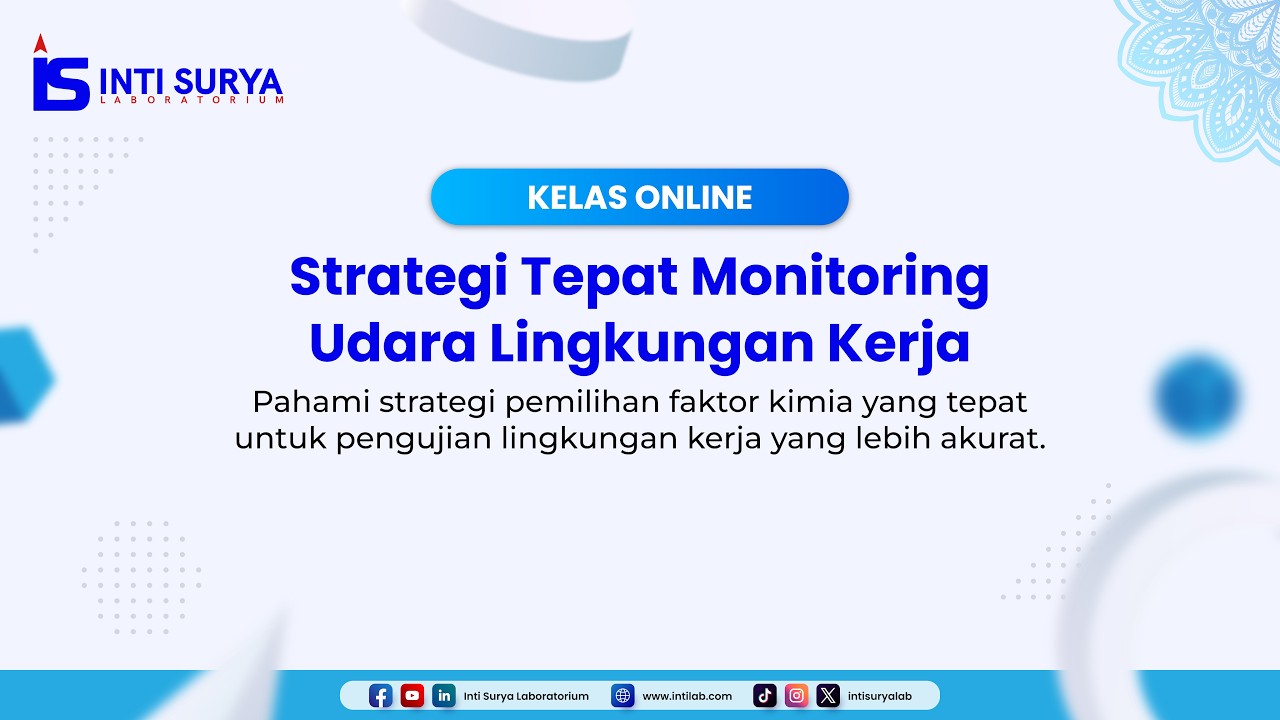 IS INTI SURYA
LABORATORIUM

KELAS ONLINE

Strategi Tepat Monitoring Udara Lingkungan Kerja

Pahami strategi pemilihan faktor kimia yang tepat untuk pengujian lingkungan kerja yang lebih akurat.

Inti Surya Laboratorium www.intilab.com intisuryalab